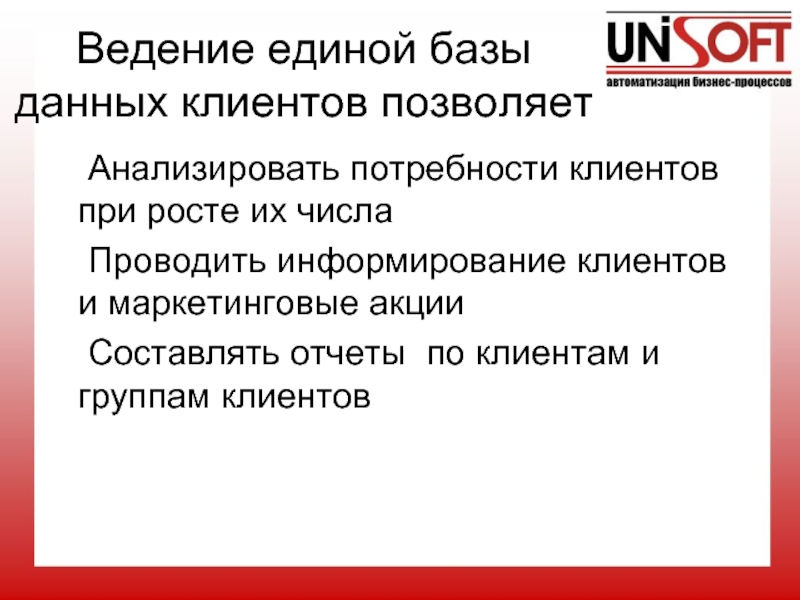 Ведение единой базы данных клиентов позволяет

UNISOFT
автоматизация бизнес-процессов

Анализировать потребности клиентов при росте их числа

Проводить информирование клиентов и маркетинговые акции

Составлять отчеты по клиентам и группам клиентов